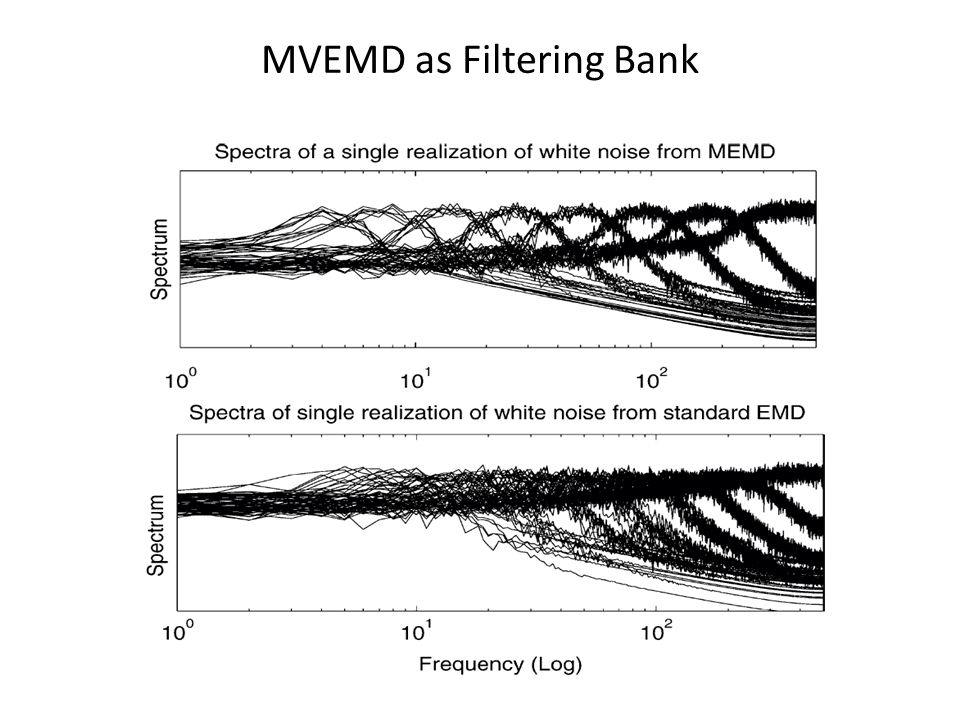 MVEMD as Filtering Bank

Spectra of a single realization of white noise from MEMD

Spectrum

$10^0$ $10^1$ $10^2$

Spectra of single realization of white noise from standard EMD

Spectrum

$10^0$ $10^1$ $10^2$

Frequency (Log)